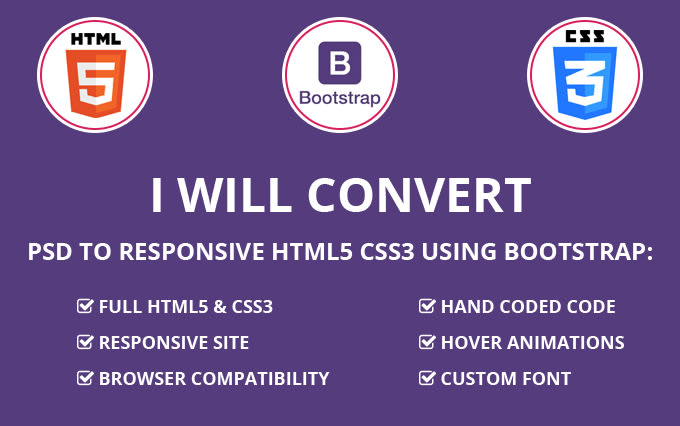 HTML
5

B
Bootstrap

CSS
3

I WILL CONVERT

PSD TO RESPONSIVE HTML5 CSS3 USING BOOTSTRAP:

FULL HTML5 & CSS3
RESPONSIVE SITE
BROWSER COMPATIBILITY

HAND CODED CODE
HOVER ANIMATIONS
CUSTOM FONT